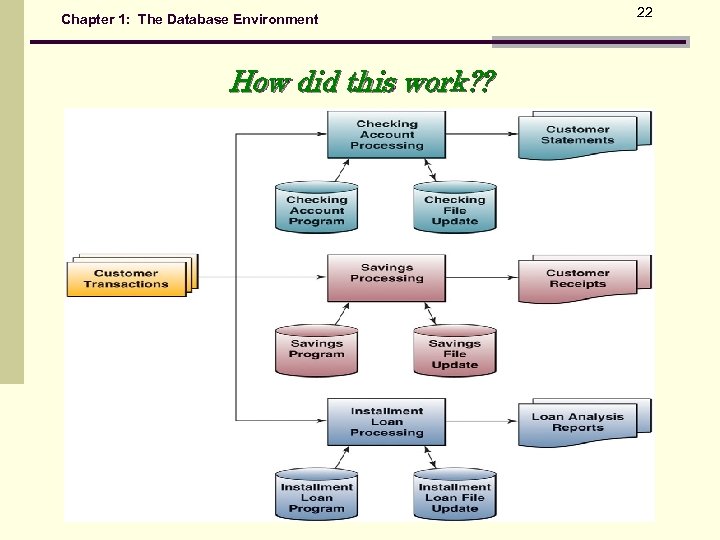 Chapter 1: The Database Environment

22

How did this work??

Customer Transactions

Checking Account Processing

Customer Statements

Checking Account Program

Checking File Update

Savings Processing

Customer Receipts

Savings Program

Savings File Update

Installment Loan Processing

Loan Analysis Reports

Installment Loan Program

Installment Loan File Update